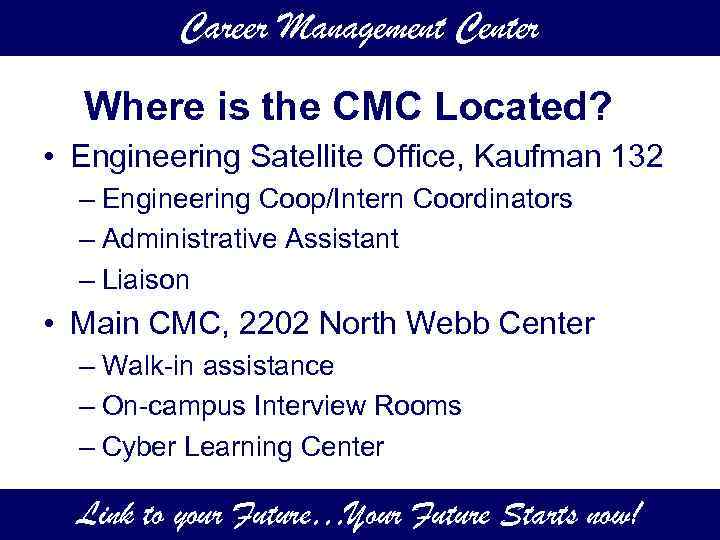 Career Management Center

Where is the CMC Located?

• Engineering Satellite Office, Kaufman 132
– Engineering Coop/Intern Coordinators
– Administrative Assistant
– Liaison

• Main CMC, 2202 North Webb Center
– Walk-in assistance
– On-campus Interview Rooms
– Cyber Learning Center

Link to your Future…Your Future Starts now!